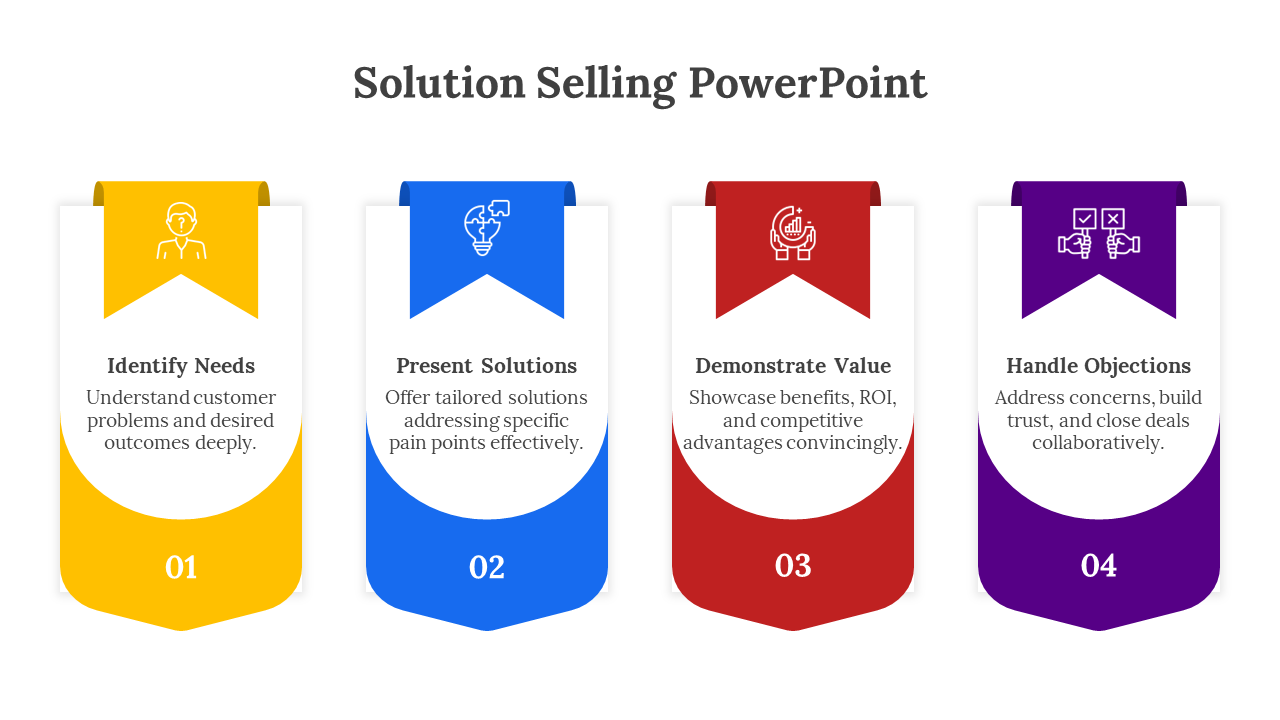 Solution Selling PowerPoint

Identify Needs
Understand customer problems and desired outcomes deeply.
01

Present Solutions
Offer tailored solutions addressing specific pain points effectively.
02

Demonstrate Value
Showcase benefits, ROI, and competitive advantages convincingly.
03

Handle Objections
Address concerns, build trust, and close deals collaboratively.
04